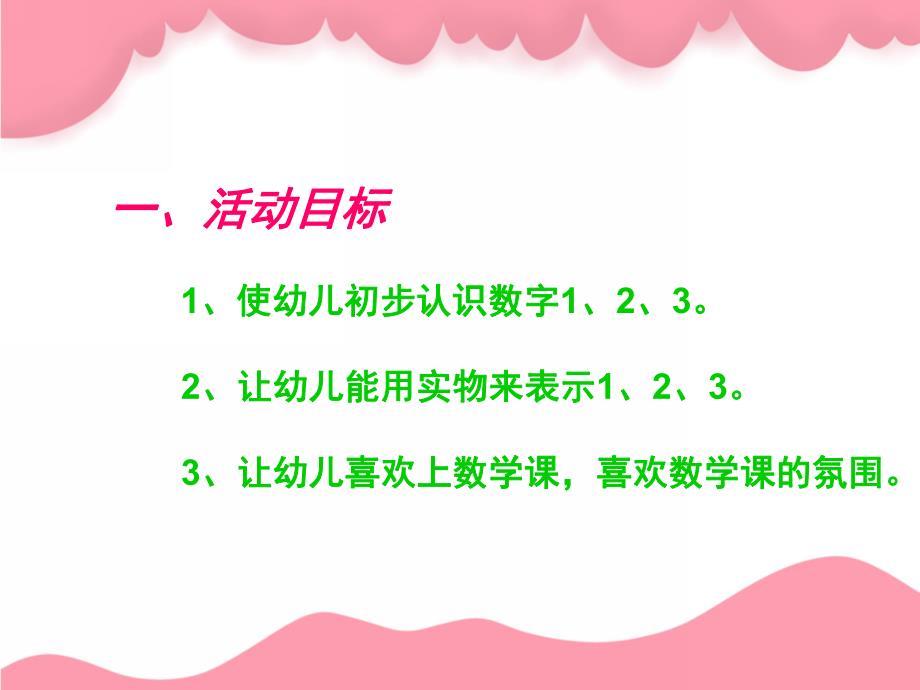 一、活动目标

1、使幼儿初步认识数字1、2、3。

2、让幼儿能用实物来表示1、2、3。

3、让幼儿喜欢上数学课，喜欢数学课的氛围。